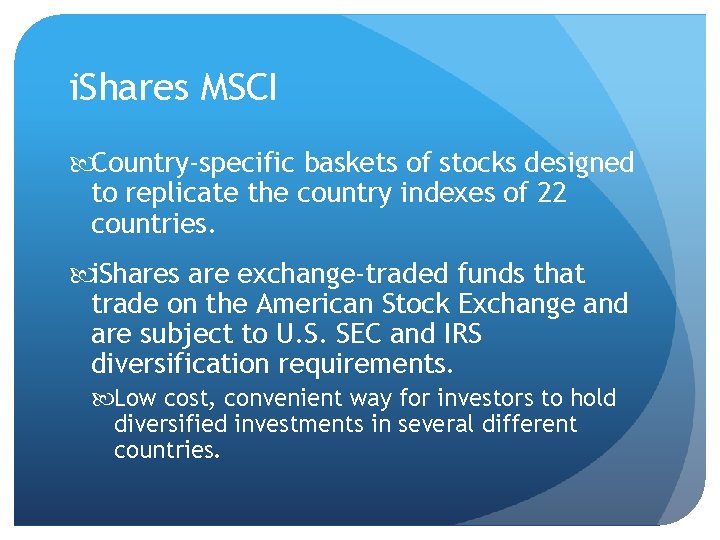 iShares MSCI

Country-specific baskets of stocks designed to replicate the country indexes of 22 countries.

iShares are exchange-traded funds that trade on the American Stock Exchange and are subject to U.S. SEC and IRS diversification requirements.

Low cost, convenient way for investors to hold diversified investments in several different countries.